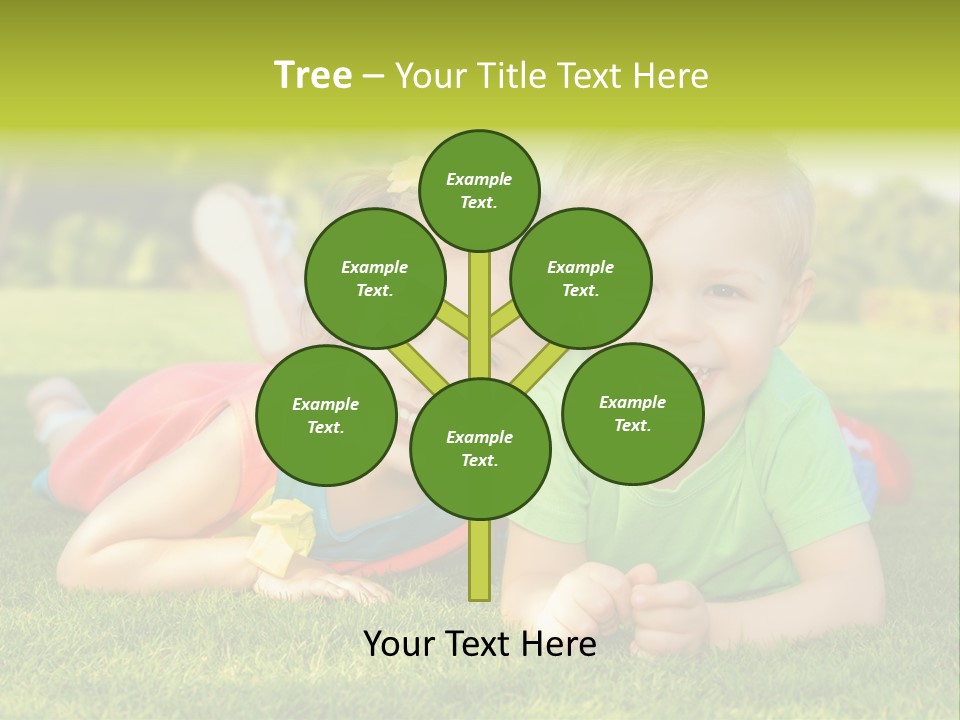 Tree – Your Title Text Here

Example Text.

Example Text.

Example Text.

Example Text.

Example Text.

Example Text.

Your Text Here